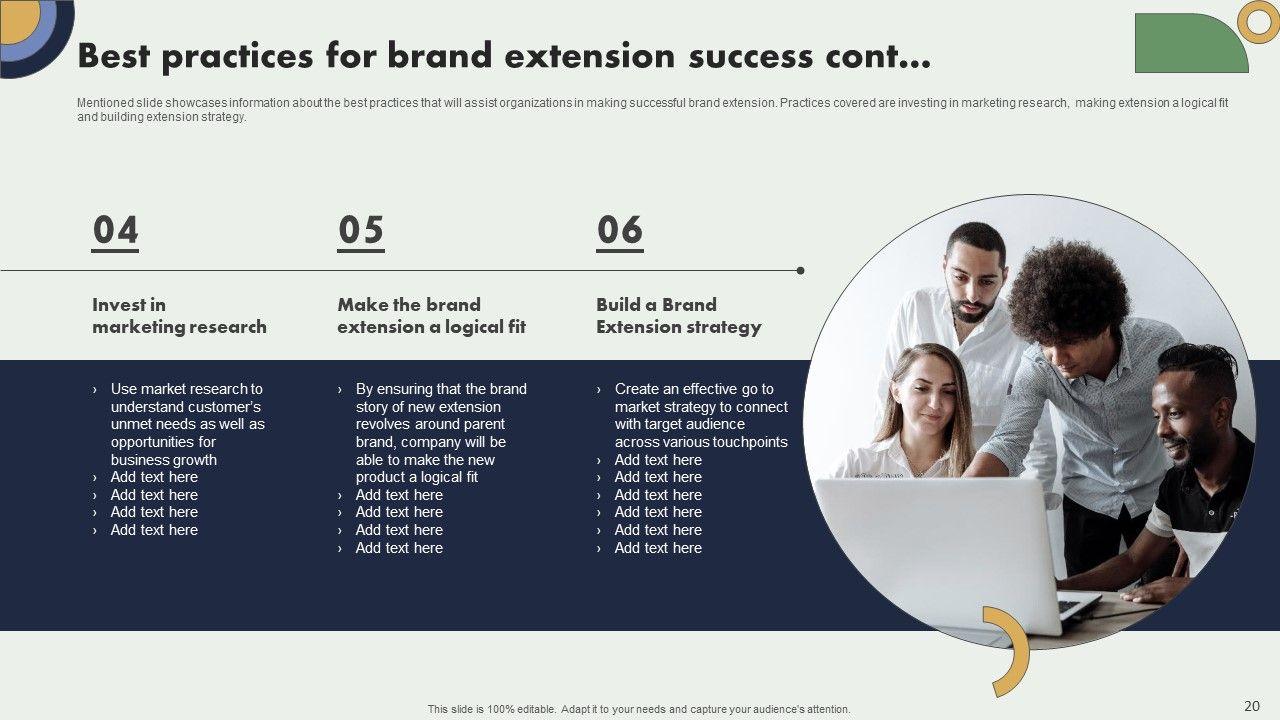 Best practices for brand extension success cont…

Mentioned slide showcases information about the best practices that will assist organizations in making successful brand extension. Practices covered are investing in marketing research, making extension a logical fit and building extension strategy.

04

Invest in marketing research

› Use market research to understand customer's unmet needs as well as opportunities for business growth
› Add text here
› Add text here
› Add text here
› Add text here

05

Make the brand extension a logical fit

› By ensuring that the brand story of new extension revolves around parent brand, company will be able to make the new product a logical fit
› Add text here
› Add text here
› Add text here
› Add text here

06

Build a Brand Extension strategy

› Create an effective go to market strategy to connect with target audience across various touchpoints
› Add text here
› Add text here
› Add text here
› Add text here
› Add text here
› Add text here

This slide is 100% editable. Adapt it to your needs and capture your audience's attention.

20